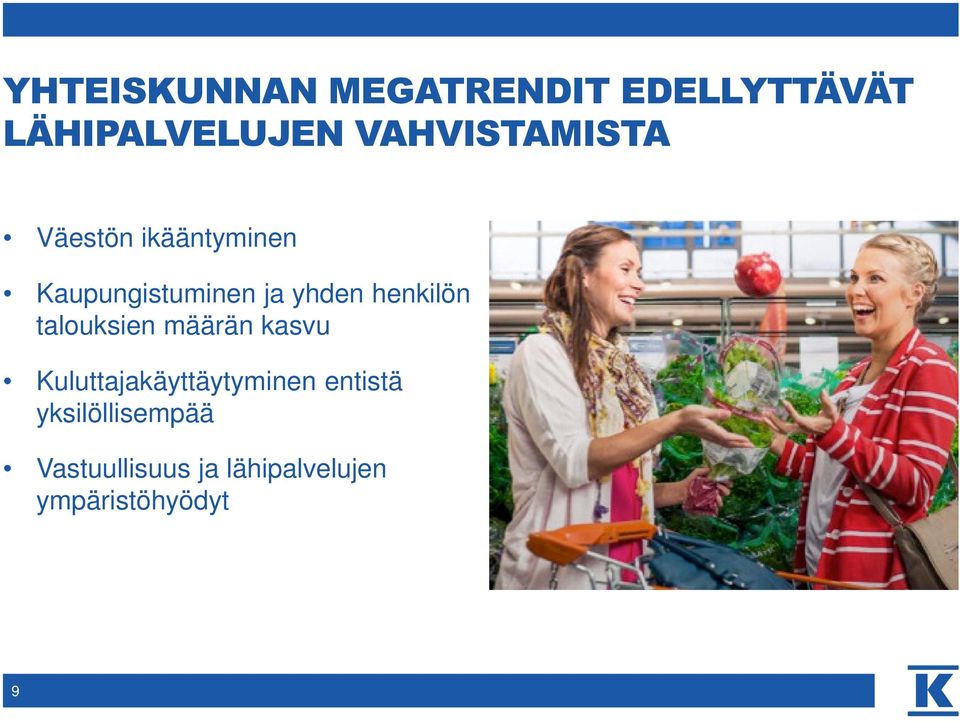 YHTEISKUNNAN MEGATRENDIT EDELLYTTÄVÄT LÄHIPALVELUJEN VAHVISTAMISTA

• Väestön ikääntyminen

• Kaupungistuminen ja yhden henkilön talouksien määrän kasvu

• Kuluttajakäyttäytyminen entistä yksilöllisempää

• Vastuullisuus ja lähipalvelujen ympäristöhyödyt

9

K